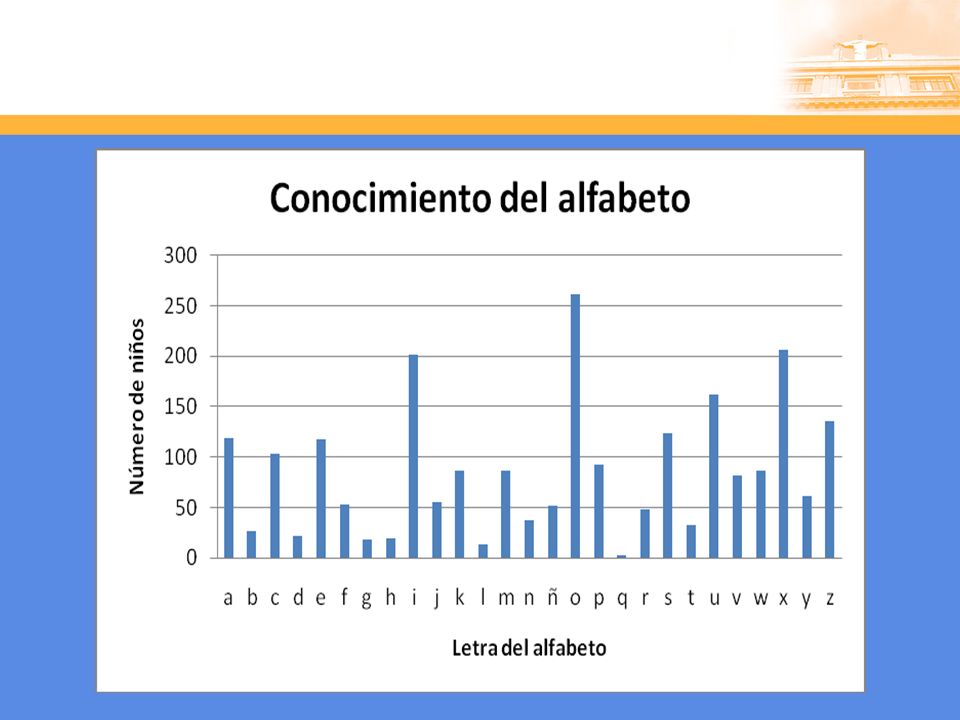 Conocimiento del alfabeto

Número de niños

300
250
200
150
100
50
0

a b c d e f g h i j k l m n ñ o p q r s t u v w x y z

Letra del alfabeto